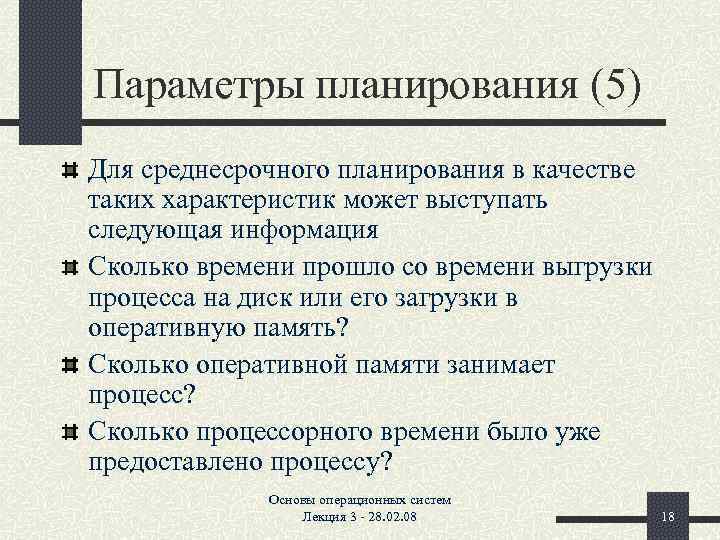 Параметры планирования (5)

Для среднесрочного планирования в качестве таких характеристик может выступать следующая информация

Сколько времени прошло со времени выгрузки процесса на диск или его загрузки в оперативную память?

Сколько оперативной памяти занимает процесс?

Сколько процессорного времени было уже предоставлено процессу?

Основы операционных систем
Лекция 3 - 28.02.08

18